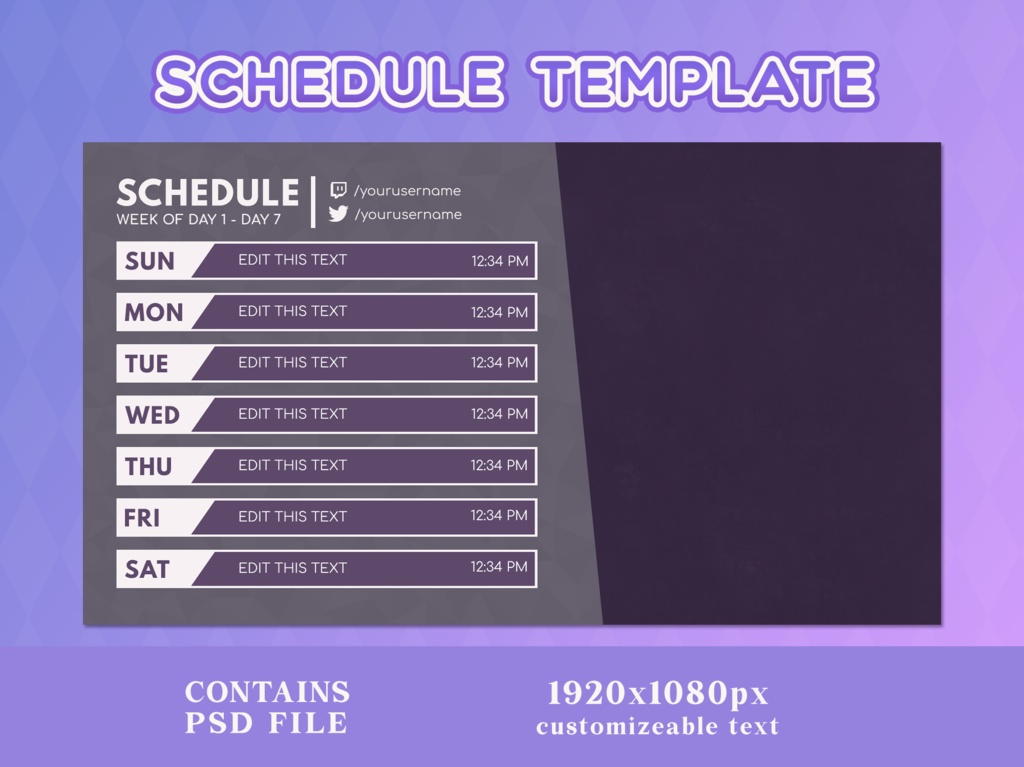 SCHEDULE TEMPLATE

SCHEDULE
WEEK OF DAY 1 - DAY 7

/yourusername
/yourusername

SUN EDIT THIS TEXT 12:34 PM
MON EDIT THIS TEXT 12:34 PM
TUE EDIT THIS TEXT 12:34 PM
WED EDIT THIS TEXT 12:34 PM
THU EDIT THIS TEXT 12:34 PM
FRI EDIT THIS TEXT 12:34 PM
SAT EDIT THIS TEXT 12:34 PM

CONTAINS PSD FILE

1920x1080px
customizeable text